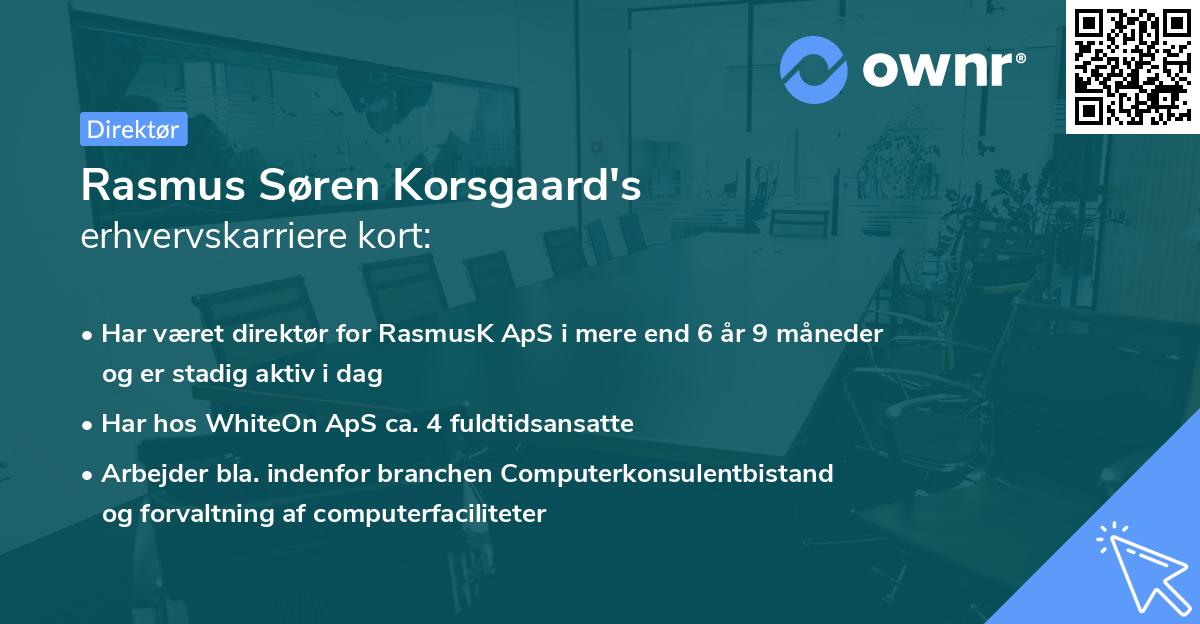 ownr®

Direktør

Rasmus Søren Korsgaard's
erhvervskarriere kort:

• Har været direktør for RasmusK ApS i mere end 6 år 9 måneder og er stadig aktiv i dag

• Har hos WhiteOn ApS ca. 4 fuldtidsansatte

• Arbejder bla. indenfor branchen Computerkonsulentbistand og forvaltning af computerfaciliteter